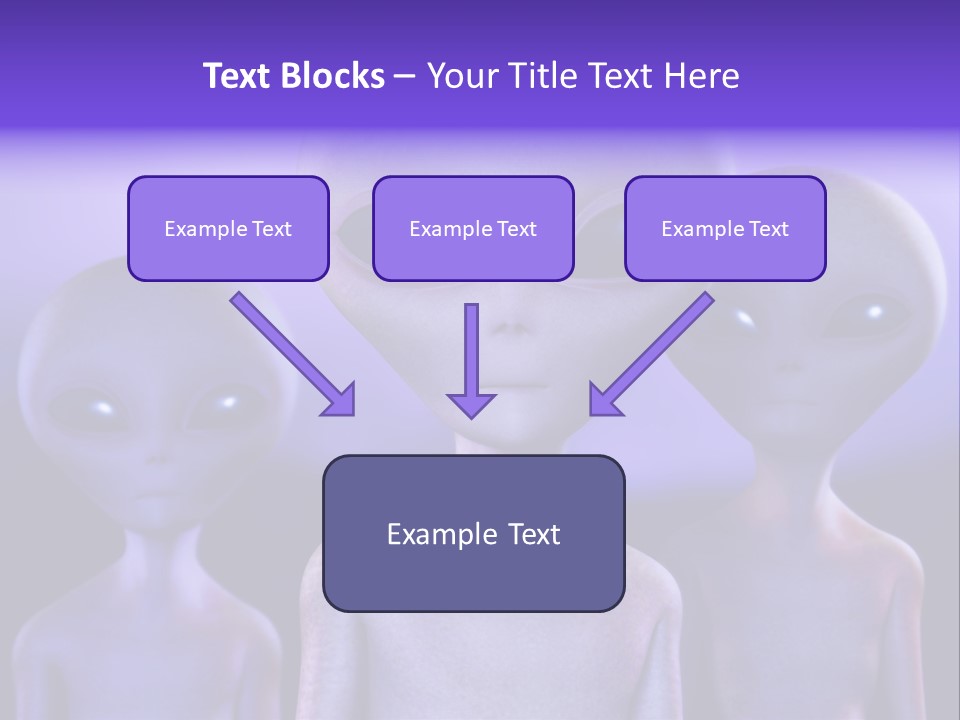 Text Blocks – Your Title Text Here

Example Text

Example Text

Example Text

Example Text